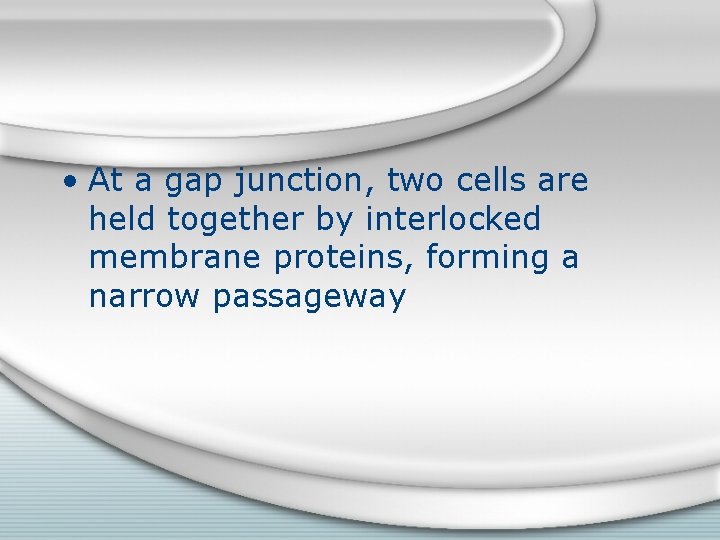 • At a gap junction, two cells are held together by interlocked membrane proteins, forming a narrow passageway